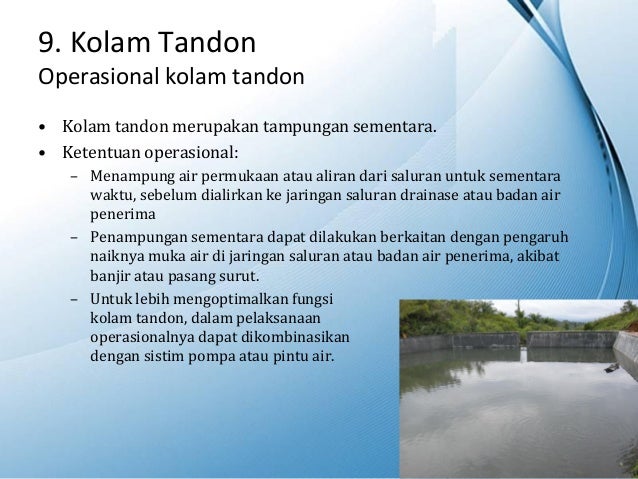 9. Kolam Tandon
Operasional kolam tandon

• Kolam tandon merupakan tampungan sementara.
• Ketentuan operasional:
– Menampung air permukaan atau aliran dari saluran untuk sementara waktu, sebelum dialirkan ke jaringan saluran drainase atau badan air penerima
– Penampungan sementara dapat dilakukan berkaitan dengan pengaruh naiknya muka air di jaringan saluran atau badan air penerima, akibat banjir atau pasang surut.
– Untuk lebih mengoptimalkan fungsi kolam tandon, dalam pelaksanaan operasionalnya dapat dikombinasikan dengan sistim pompa atau pintu air.